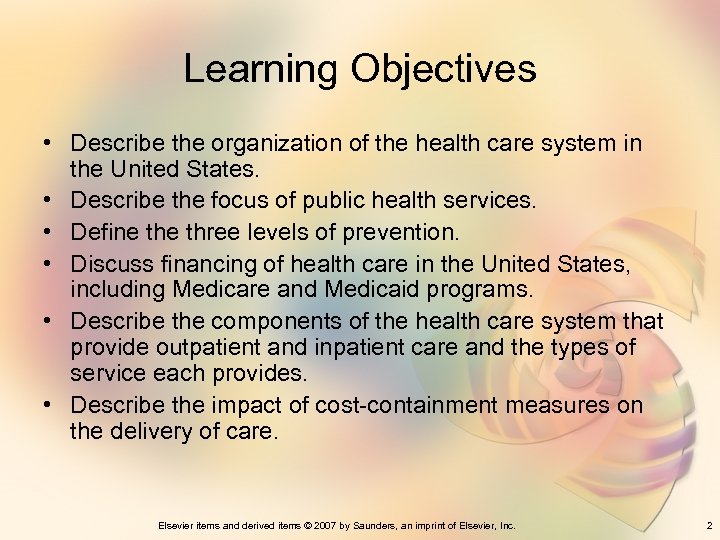 Learning Objectives

• Describe the organization of the health care system in the United States.
• Describe the focus of public health services.
• Define the three levels of prevention.
• Discuss financing of health care in the United States, including Medicare and Medicaid programs.
• Describe the components of the health care system that provide outpatient and inpatient care and the types of service each provides.
• Describe the impact of cost-containment measures on the delivery of care.

Elsevier items and derived items © 2007 by Saunders, an imprint of Elsevier, Inc.

2